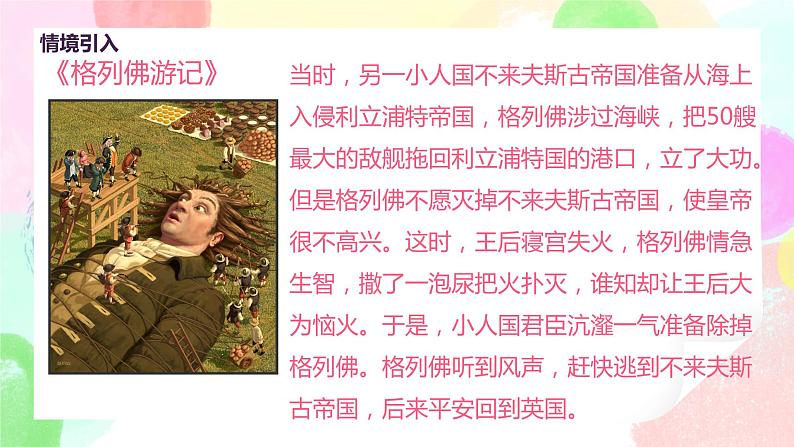 情境引入

《格列佛游记》

当时，另一小人国不来夫斯古帝国准备从海上入侵利立浦特帝国，格列佛涉过海峡，把50艘最大的敌舰拖回利立浦特国的港口，立了大功。但是格列佛不愿灭掉不来夫斯古帝国，使皇帝很不高兴。这时，王后寝宫失火，格列佛情急生智，撒了一泡尿把火扑灭，谁知却让王后大为恼火。于是，小人国君臣沆瀣一气准备除掉格列佛。格列佛听到风声，赶快逃到不来夫斯古帝国，后来平安回到英国。